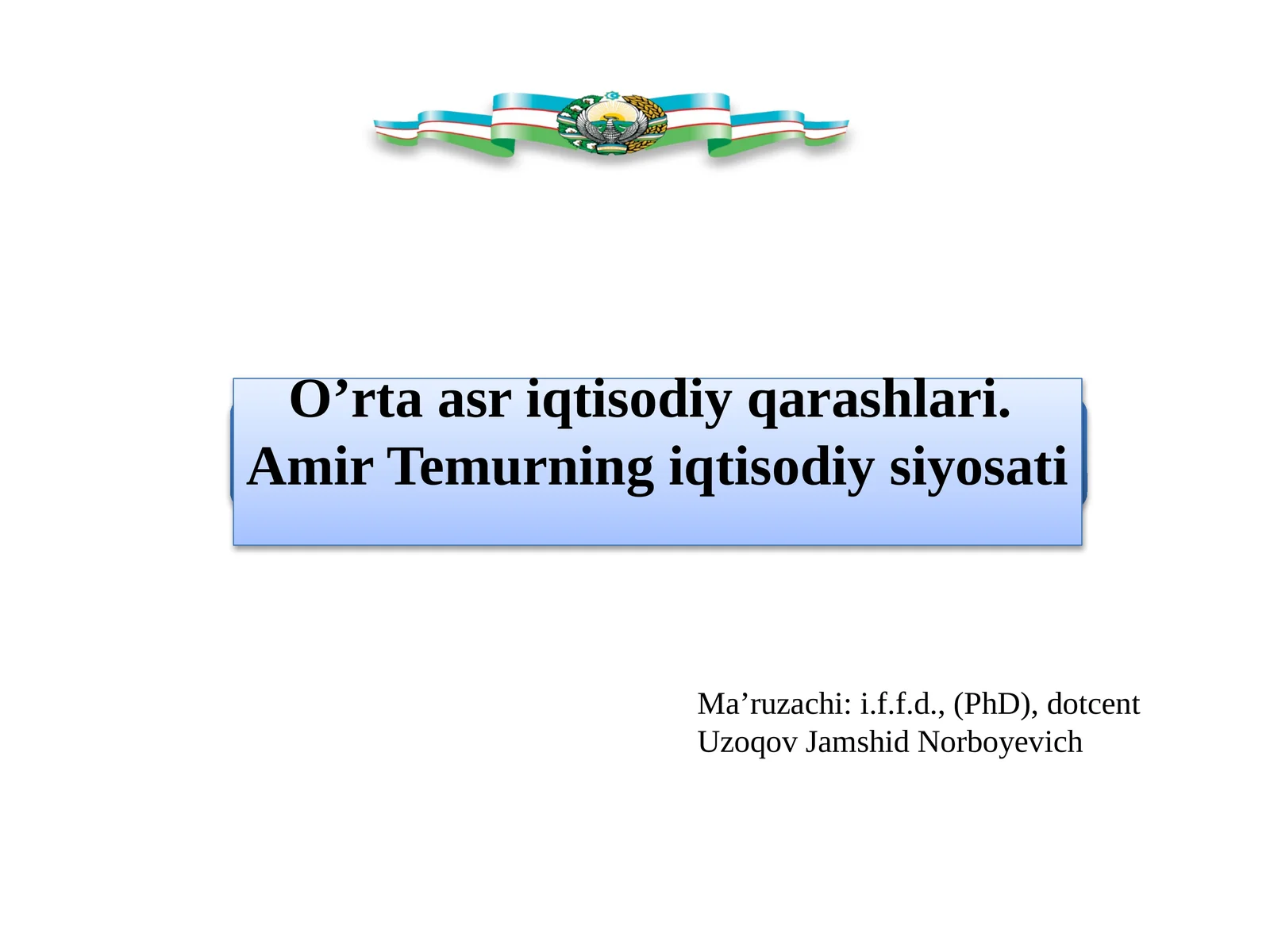 O’rta asr iqtisodiy qarashlari.
Amir Temurning iqtisodiy siyosati

Ma’ruzachi: i.f.f.d., (PhD), dotcent
Uzoqov Jamshid Norboyevich